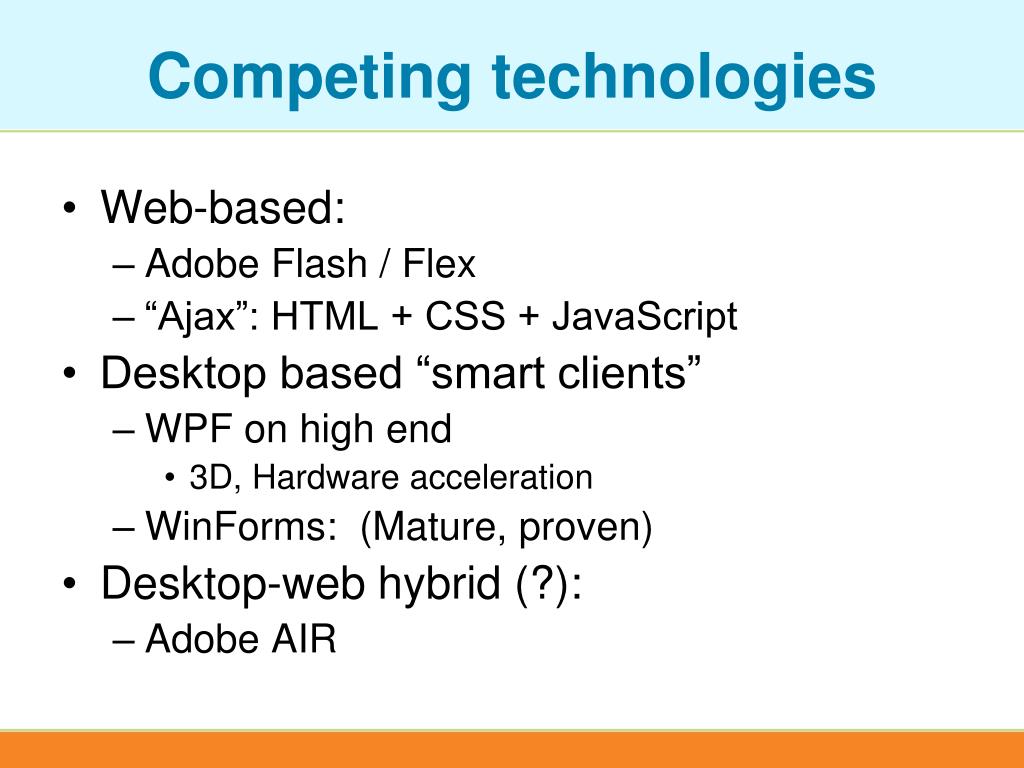 Competing technologies

• Web-based:
– Adobe Flash / Flex
– “Ajax”: HTML + CSS + JavaScript
• Desktop based “smart clients”
– WPF on high end
• 3D, Hardware acceleration
– WinForms: (Mature, proven)
• Desktop-web hybrid (?):
– Adobe AIR